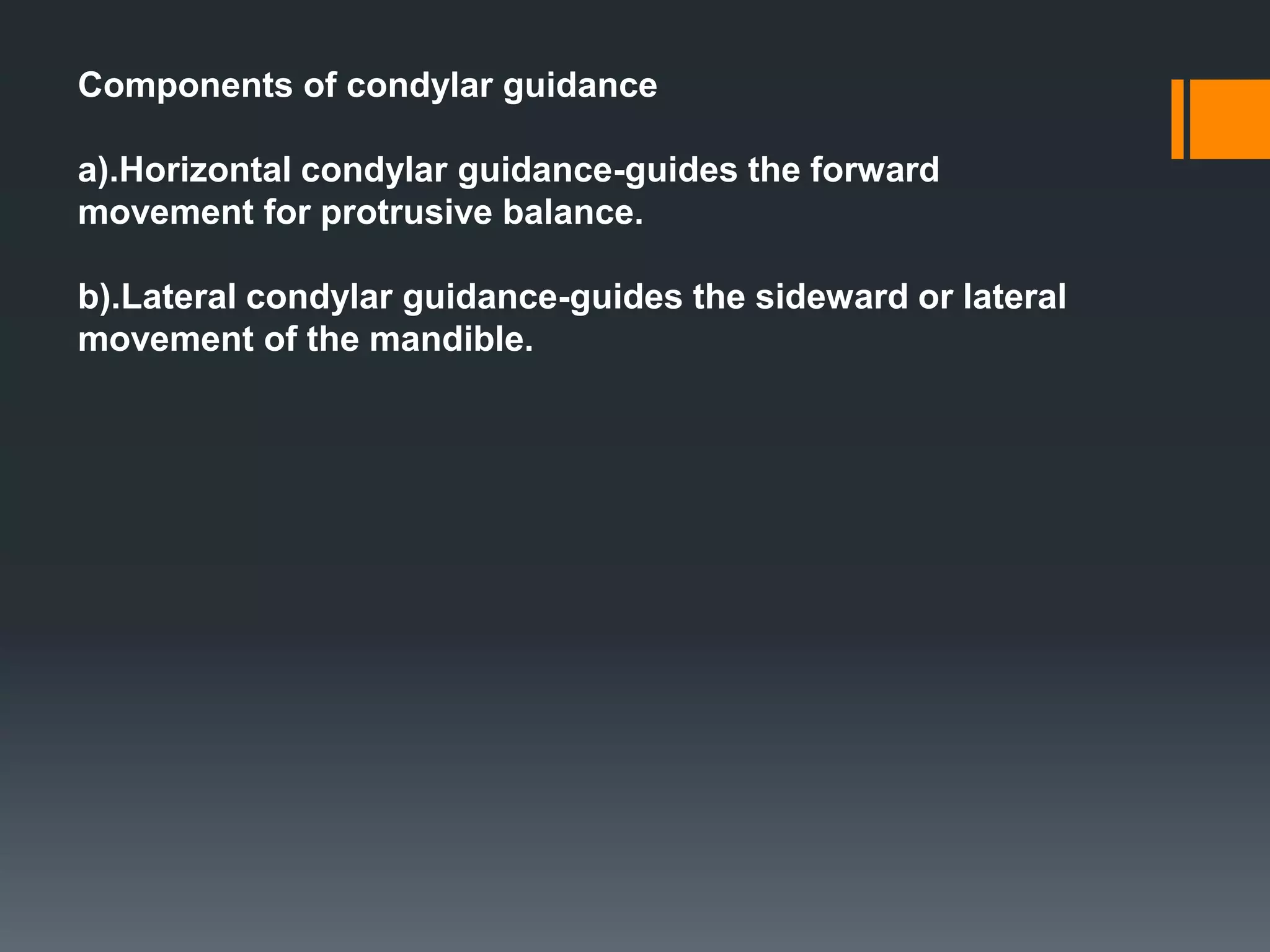 Components of condylar guidance

a).Horizontal condylar guidance-guides the forward movement for protrusive balance.

b).Lateral condylar guidance-guides the sideward or lateral movement of the mandible.